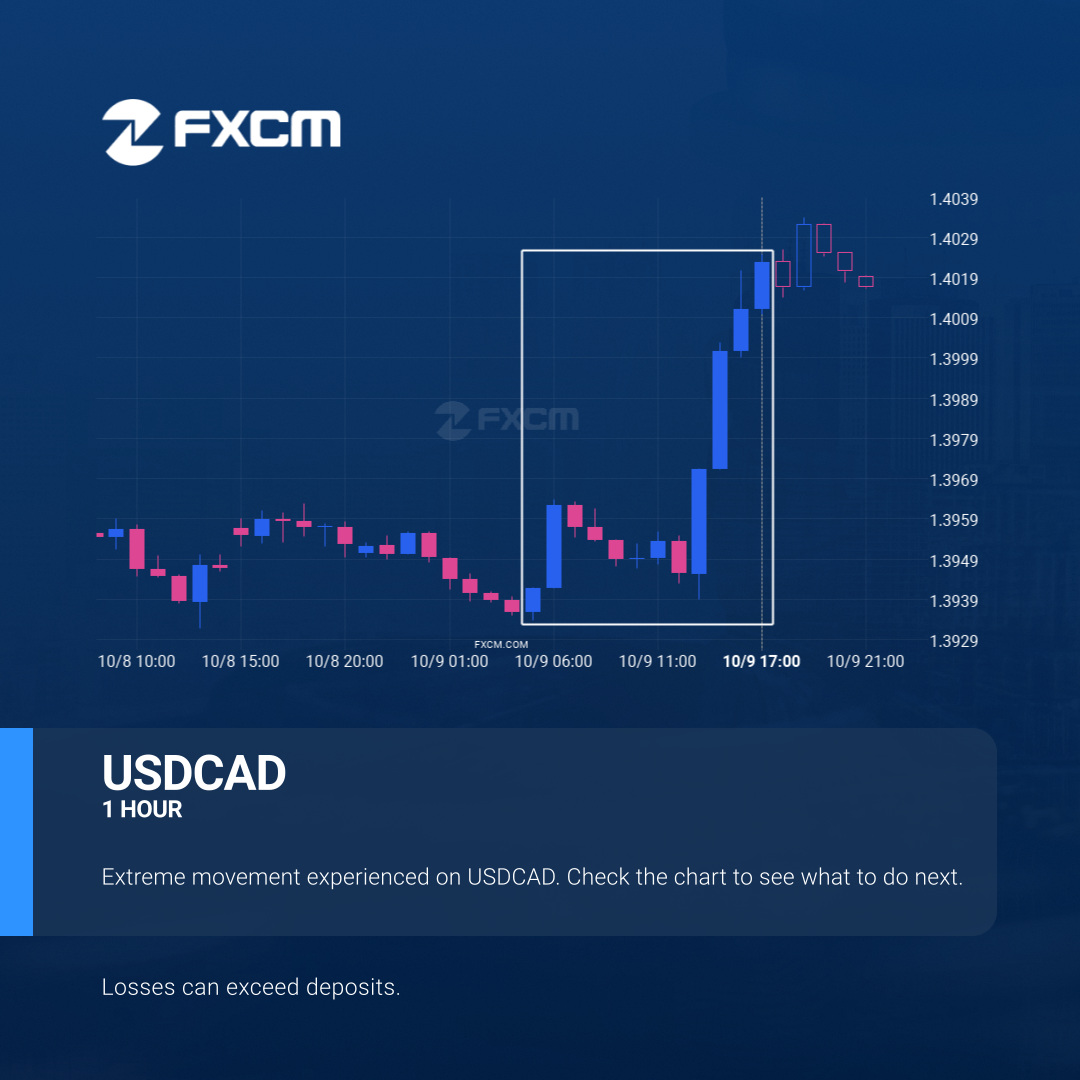 FXCM

1.4039
1.4029
1.4019
1.4009
1.3999
1.3989
1.3979
1.3969
1.3959
1.3949
1.3939
1.3929

FXCM

FXCM.COM

10/8 10:00 10/8 15:00 10/8 20:00 10/9 01:00 10/9 06:00 10/9 11:00 10/9 17:00 10/9 21:00

USDCAD
1 HOUR

Extreme movement experienced on USDCAD. Check the chart to see what to do next.

Losses can exceed deposits.